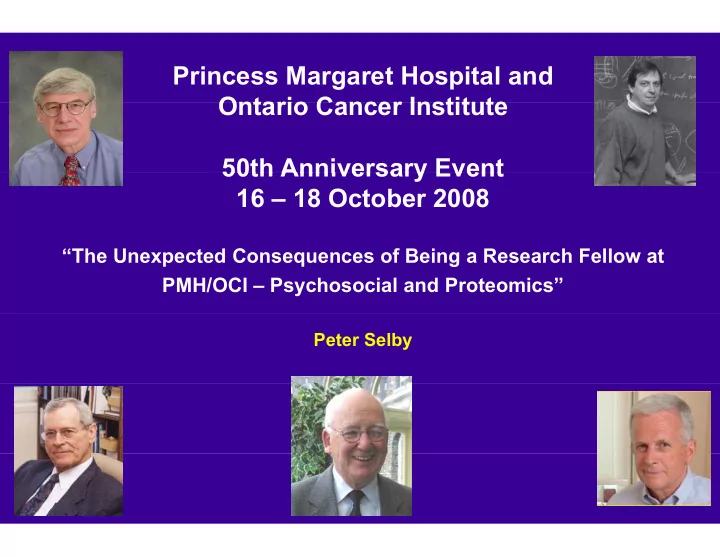 Princess Margaret Hospital and Ontario Cancer Institute

50th Anniversary Event
16 – 18 October 2008

“The Unexpected Consequences of Being a Research Fellow at PMH/OCI – Psychosocial and Proteomics”

Peter Selby